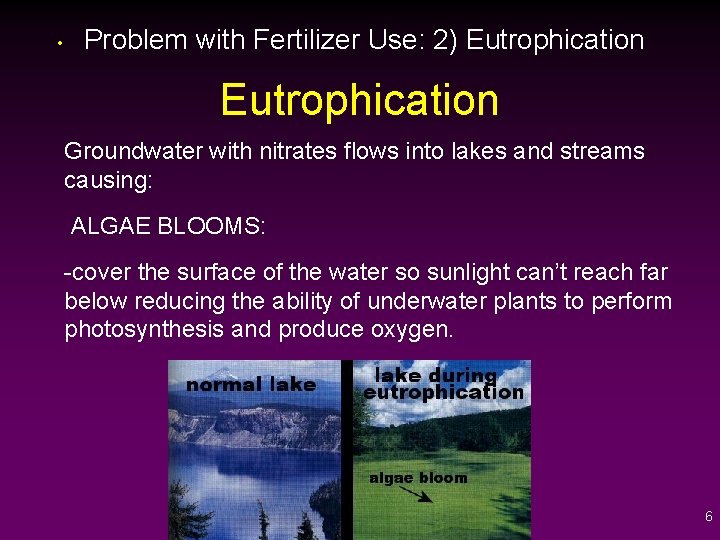 • Problem with Fertilizer Use: 2) Eutrophication

Eutrophication

Groundwater with nitrates flows into lakes and streams causing:

ALGAE BLOOMS:

-cover the surface of the water so sunlight can't reach far below reducing the ability of underwater plants to perform photosynthesis and produce oxygen.

normal lake

lake during eutrophication

algae bloom

6